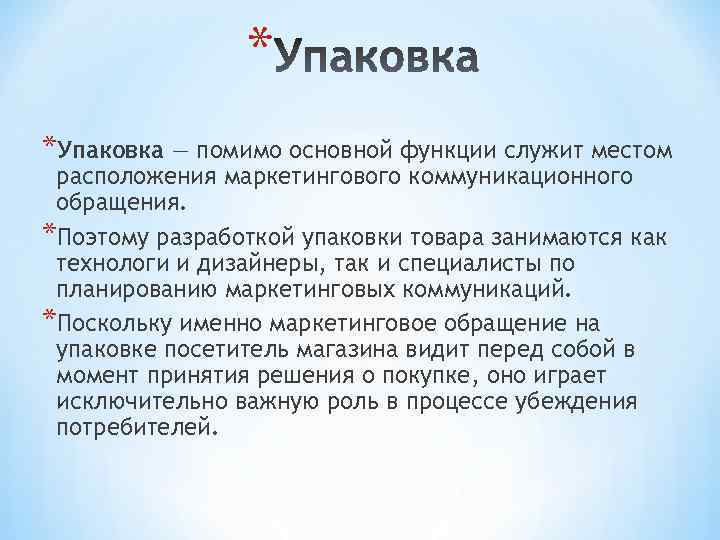 *Упаковка

*Упаковка — помимо основной функции служит местом расположения маркетингового коммуникационного обращения.

*Поэтому разработкой упаковки товара занимаются как технологи и дизайнеры, так и специалисты по планированию маркетинговых коммуникаций.

*Поскольку именно маркетинговое обращение на упаковке посетитель магазина видит перед собой в момент принятия решения о покупке, оно играет исключительно важную роль в процессе убеждения потребителей.